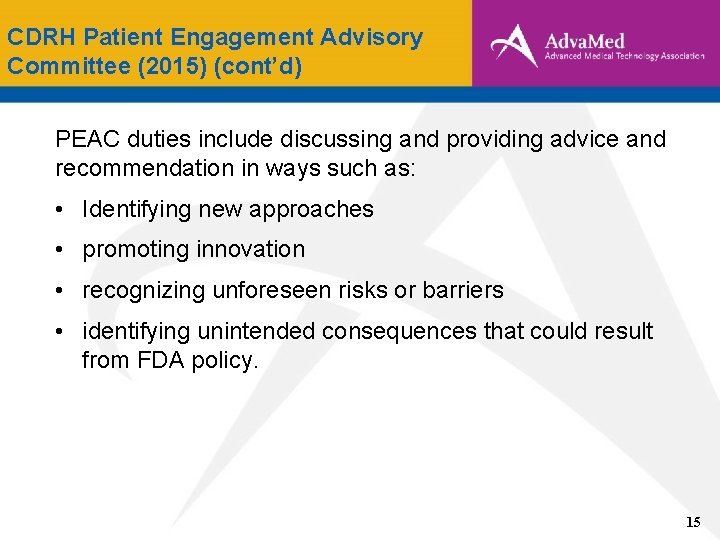 CDRH Patient Engagement Advisory Committee (2015) (cont'd)

AdvaMed
Advanced Medical Technology Association

PEAC duties include discussing and providing advice and recommendation in ways such as:

• Identifying new approaches
• promoting innovation
• recognizing unforeseen risks or barriers
• identifying unintended consequences that could result from FDA policy.

15